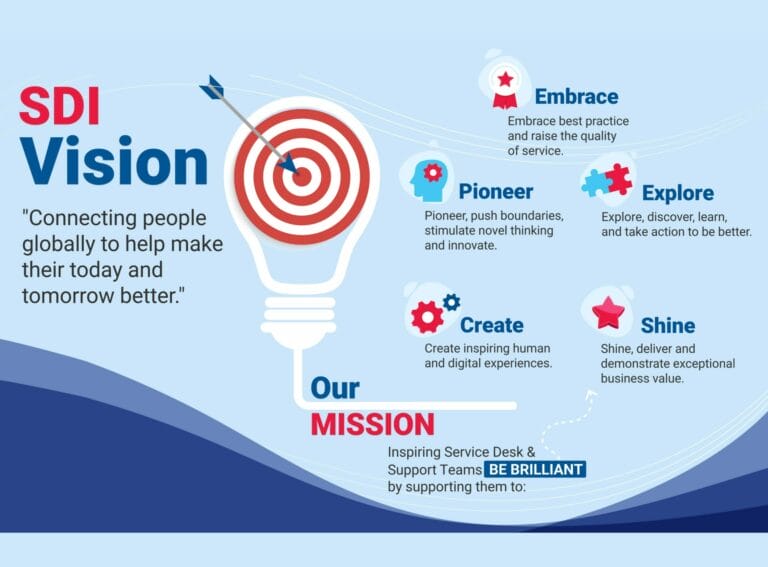 SDI
Vision

"Connecting people globally to help make their today and tomorrow better."

Our
MISSION

Inspiring Service Desk & Support Teams BE BRILLIANT by supporting them to:

Embrace
Embrace best practice and raise the quality of service.

Pioneer
Pioneer, push boundaries, stimulate novel thinking and innovate.

Explore
Explore, discover, learn, and take action to be better.

Create
Create inspiring human and digital experiences.

Shine
Shine, deliver and demonstrate exceptional business value.